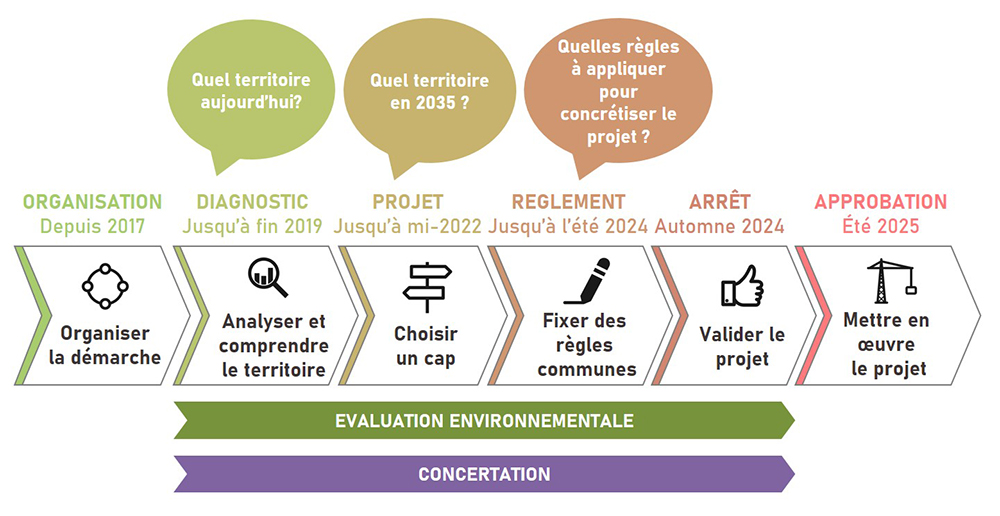 Quel territoire aujourd'hui?

Quel territoire en 2035 ?

Quelles règles à appliquer pour concrétiser le projet ?

ORGANISATION
Depuis 2017

DIAGNOSTIC
Jusqu'à fin 2019

PROJET
Jusqu'à mi-2022

REGLEMENT
Jusqu'à l'été 2024

ARRÊT
Automne 2024

APPROBATION
Été 2025

Organiser la démarche

Analyser et comprendre le territoire

Choisir un cap

Fixer des règles communes

Valider le projet

Mettre en œuvre le projet

EVALUATION ENVIRONNEMENTALE

CONCERTATION